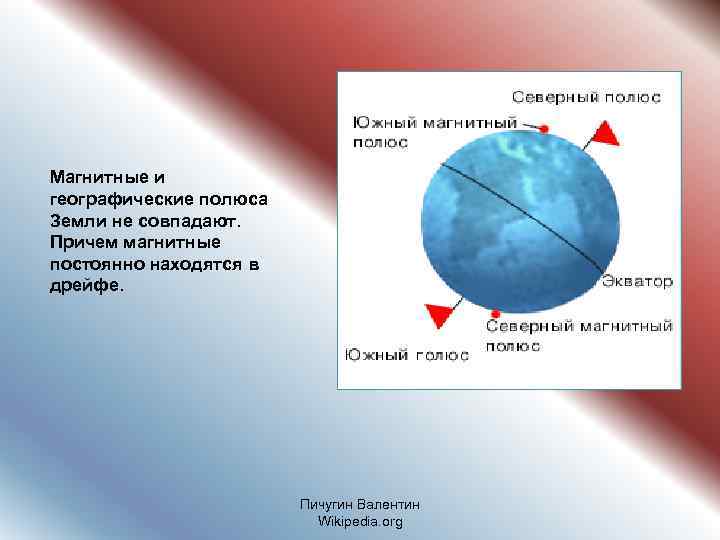 Магнитные и географические полюса Земли не совпадают. Причем магнитные постоянно находятся в дрейфе.

Северный полюс
Южный магнитный полюс
Экватор
Северный магнитный полюс
Южный полюс

Пичугин Валентин
Wikipedia.org